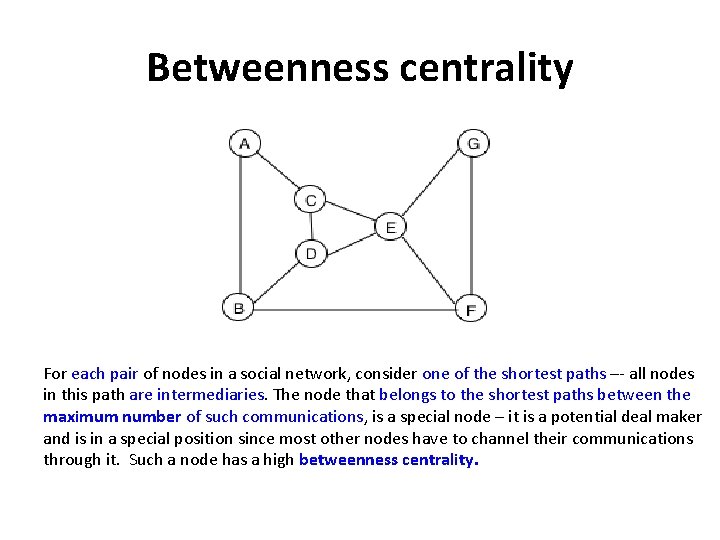 Betweenness centrality

A
G
C
E
D
B
F

For each pair of nodes in a social network, consider one of the shortest paths –- all nodes in this path are intermediaries. The node that belongs to the shortest paths between the maximum number of such communications, is a special node – it is a potential deal maker and is in a special position since most other nodes have to channel their communications through it. Such a node has a high betweenness centrality.